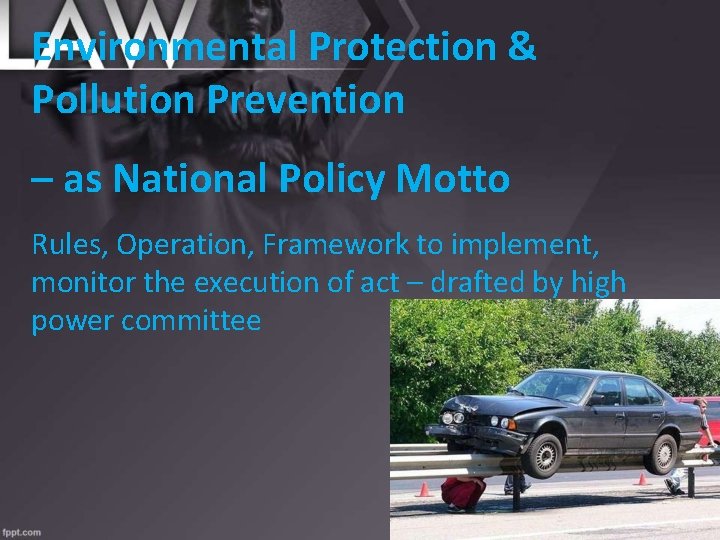 LAW

Environmental Protection & Pollution Prevention

– as National Policy Motto

Rules, Operation, Framework to implement, monitor the execution of act – drafted by high power committee

fppt.com